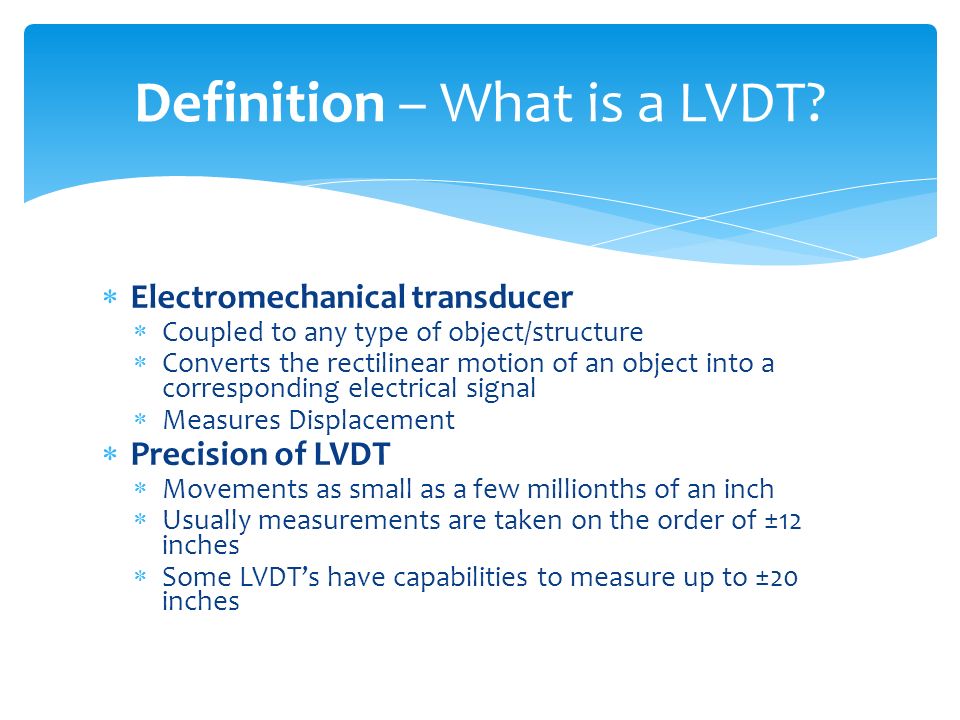 Definition – What is a LVDT?

* Electromechanical transducer
  * Coupled to any type of object/structure
  * Converts the rectilinear motion of an object into a corresponding electrical signal
  * Measures Displacement
* Precision of LVDT
  * Movements as small as a few millionths of an inch
  * Usually measurements are taken on the order of ±12 inches
  * Some LVDT's have capabilities to measure up to ±20 inches